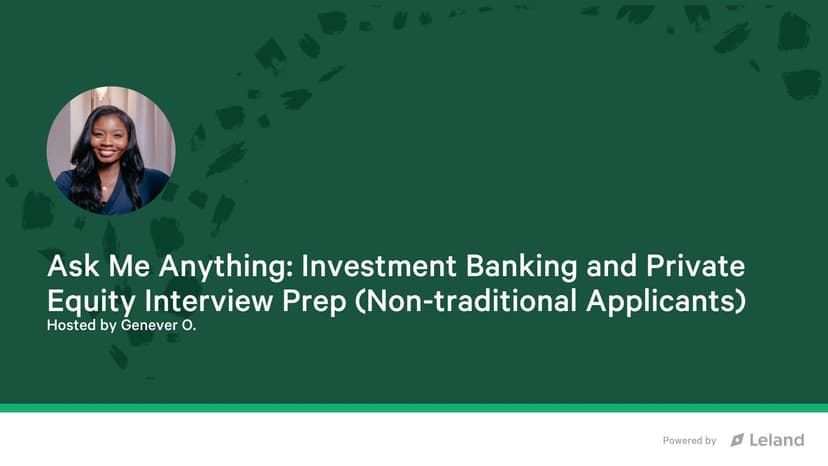 Ask Me Anything: Investment Banking and Private Equity Interview Prep (Non-traditional Applicants)
Hosted by Genever O.

Powered by Leland